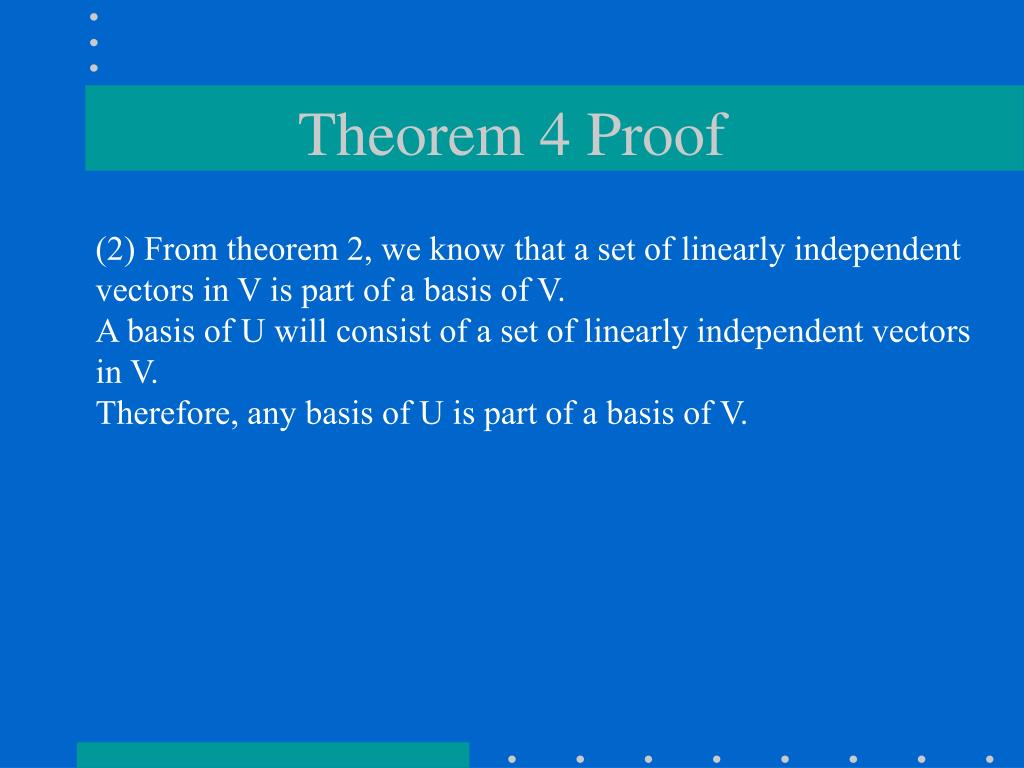 Theorem 4 Proof

(2) From theorem 2, we know that a set of linearly independent vectors in V is part of a basis of V.
A basis of U will consist of a set of linearly independent vectors in V.
Therefore, any basis of U is part of a basis of V.